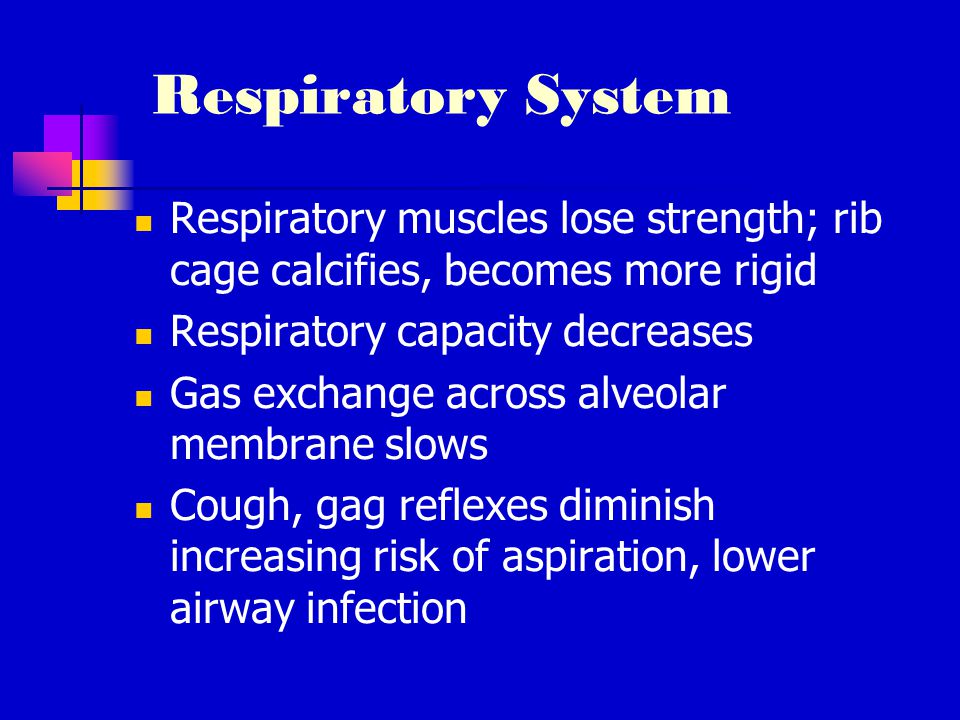 Respiratory System

- Respiratory muscles lose strength; rib cage calcifies, becomes more rigid
- Respiratory capacity decreases
- Gas exchange across alveolar membrane slows
- Cough, gag reflexes diminish increasing risk of aspiration, lower airway infection